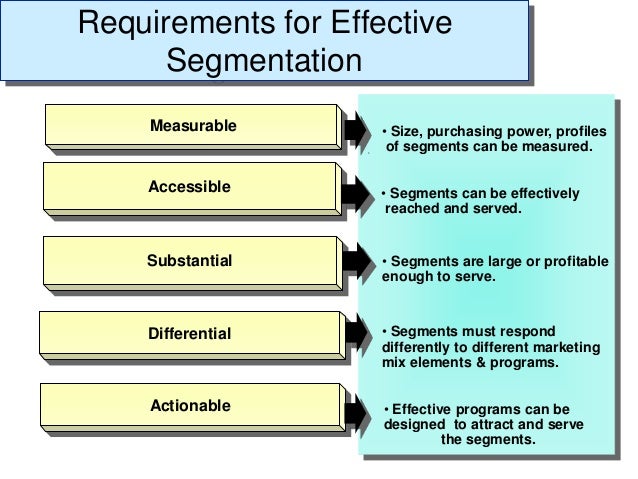 Requirements for Effective Segmentation

Measurable

• Size, purchasing power, profiles of segments can be measured.

Accessible

• Segments can be effectively reached and served.

Substantial

• Segments are large or profitable enough to serve.

Differential

• Segments must respond differently to different marketing mix elements & programs.

Actionable

• Effective programs can be designed to attract and serve the segments.